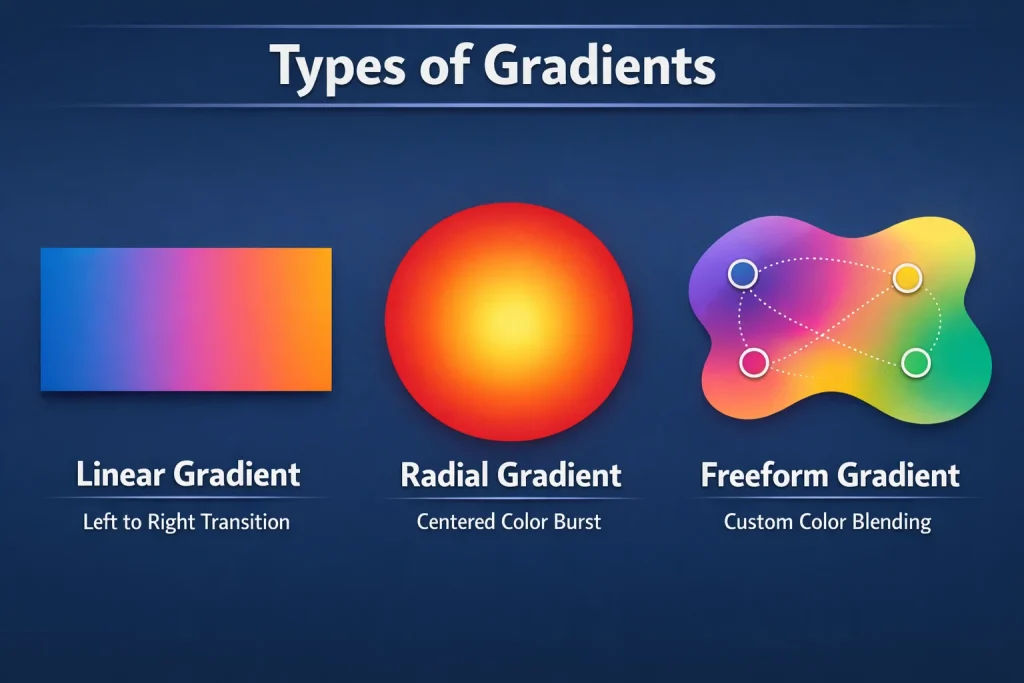 Types of Gradients

Linear Gradient
Left to Right Transition

Radial Gradient
Centered Color Burst

Freeform Gradient
Custom Color Blending